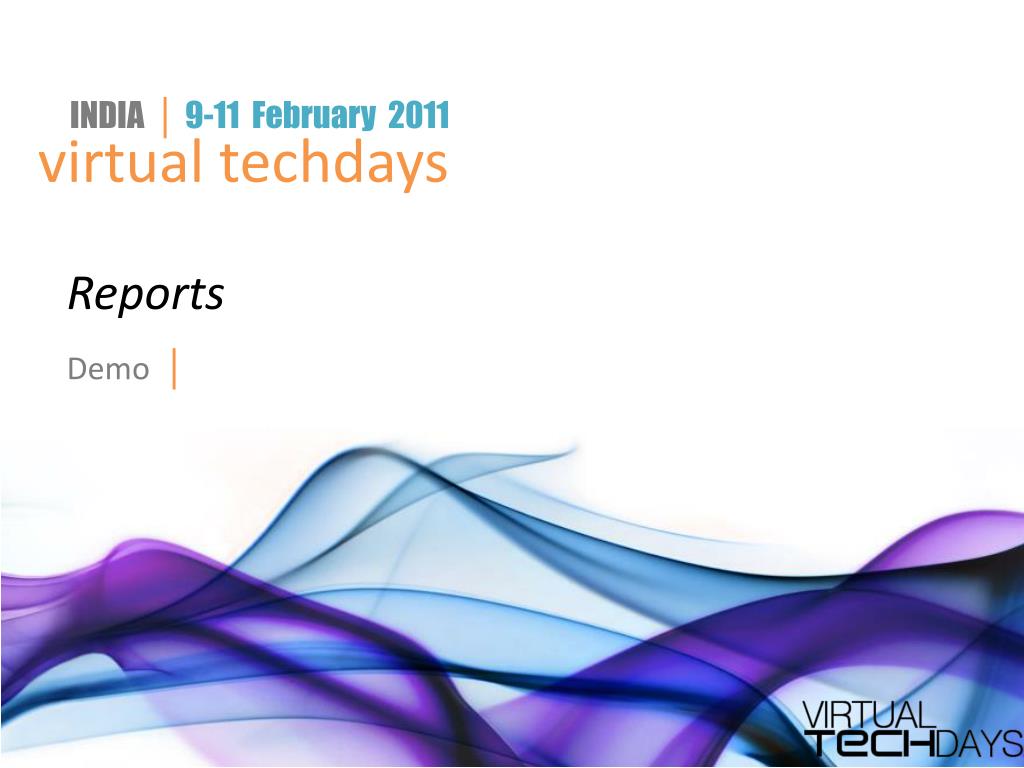 INDIA | 9-11 February 2011
virtual techdays

Reports

Demo |

VIRTUAL
TECHDAYS